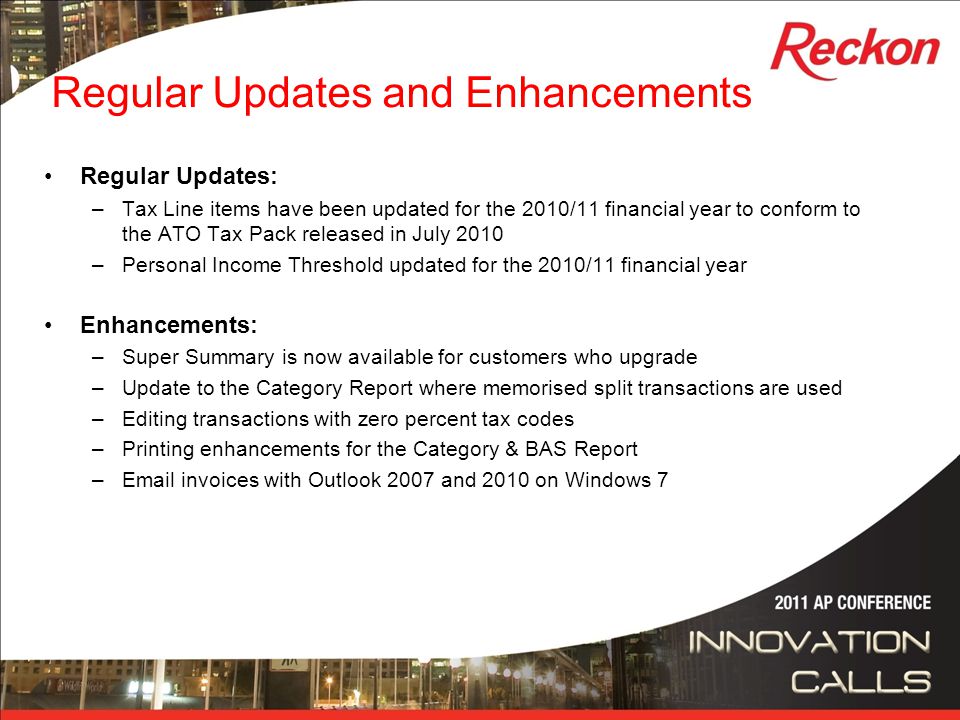 Reckon

Regular Updates and Enhancements

• Regular Updates:
– Tax Line items have been updated for the 2010/11 financial year to conform to the ATO Tax Pack released in July 2010
– Personal Income Threshold updated for the 2010/11 financial year

• Enhancements:
– Super Summary is now available for customers who upgrade
– Update to the Category Report where memorised split transactions are used
– Editing transactions with zero percent tax codes
– Printing enhancements for the Category & BAS Report
– Email invoices with Outlook 2007 and 2010 on Windows 7

2011 AP CONFERENCE
INNOVATION
CALLS